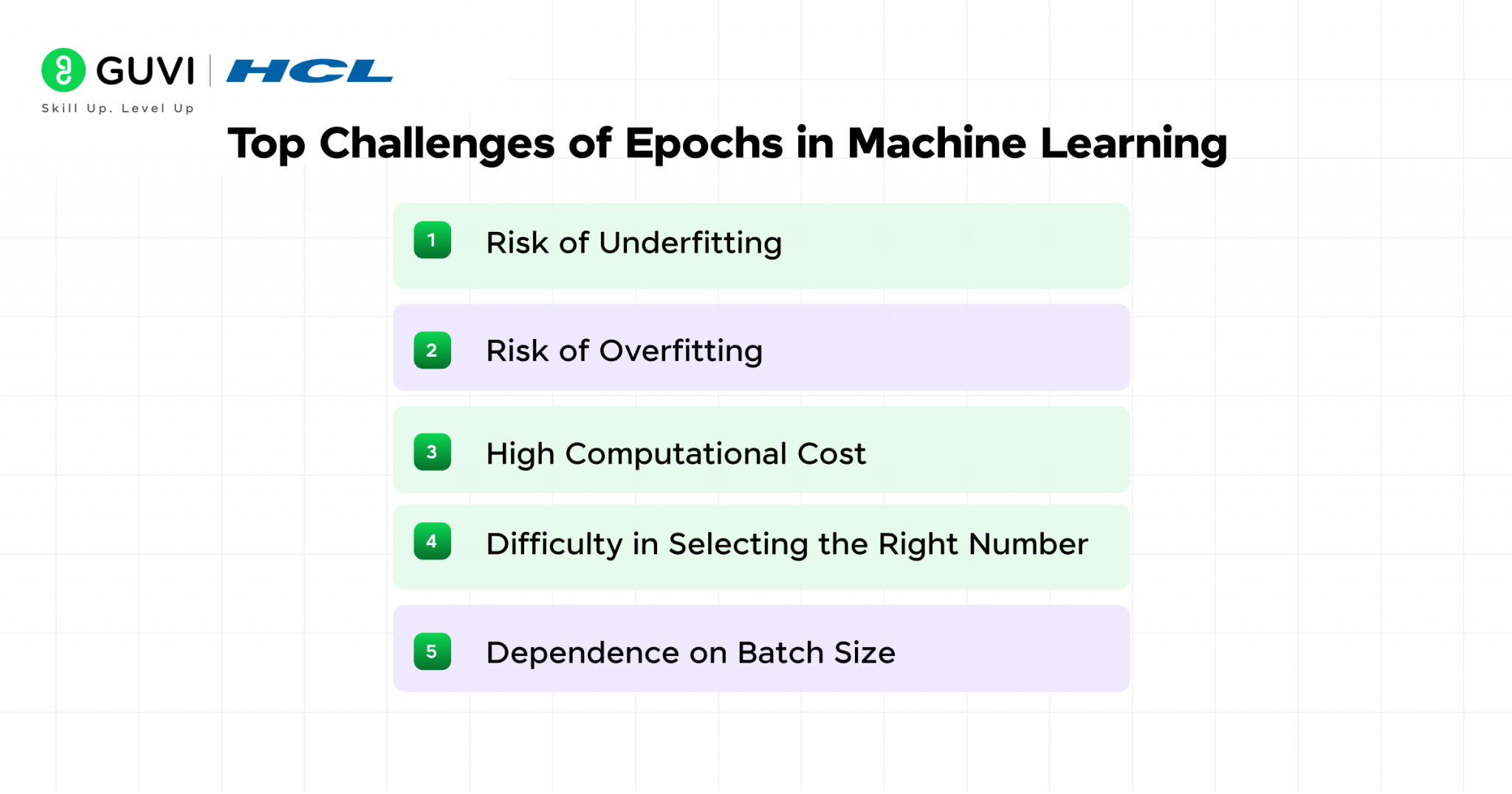 GUVI | HCL
Skill Up. Level Up

Top Challenges of Epochs in Machine Learning

1 Risk of Underfitting

2 Risk of Overfitting

3 High Computational Cost

4 Difficulty in Selecting the Right Number

5 Dependence on Batch Size